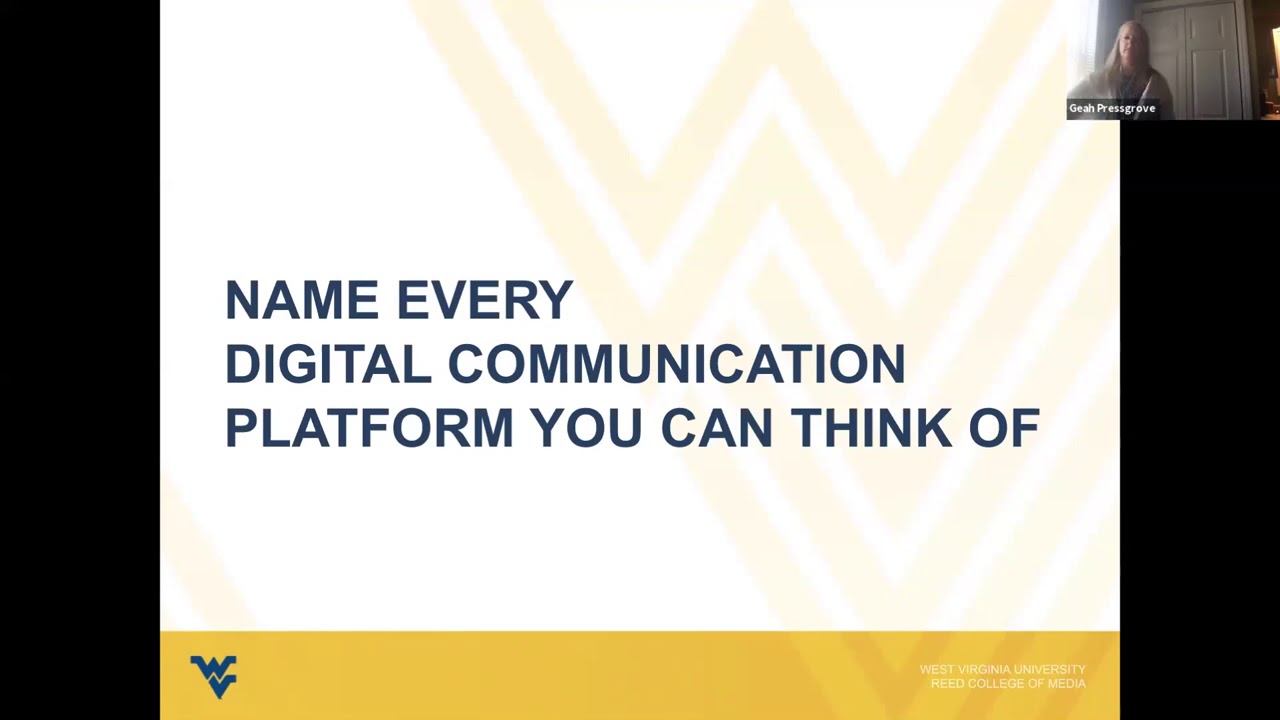 Geah Pressgrove

NAME EVERY
DIGITAL COMMUNICATION
PLATFORM YOU CAN THINK OF

WEST VIRGINIA UNIVERSITY
REED COLLEGE OF MEDIA